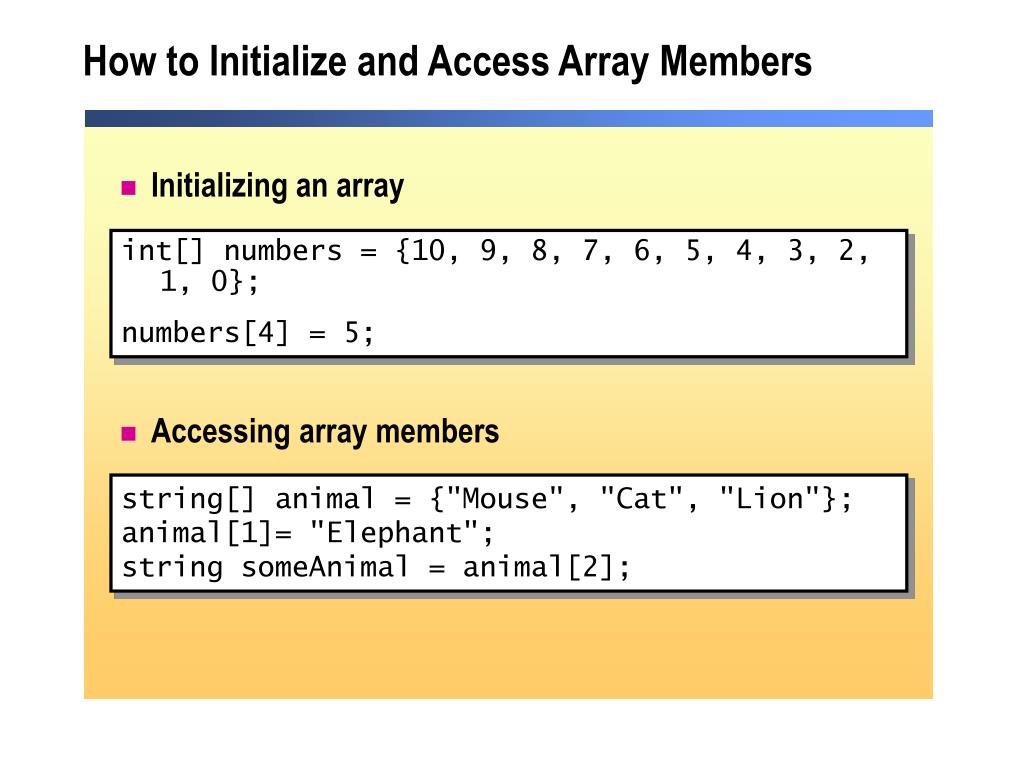 How to Initialize and Access Array Members

Initializing an array

int[] numbers = {10, 9, 8, 7, 6, 5, 4, 3, 2, 1, 0};

numbers[4] = 5;

Accessing array members

string[] animal = {"Mouse", "Cat", "Lion"};
animal[1]= "Elephant";
string someAnimal = animal[2];